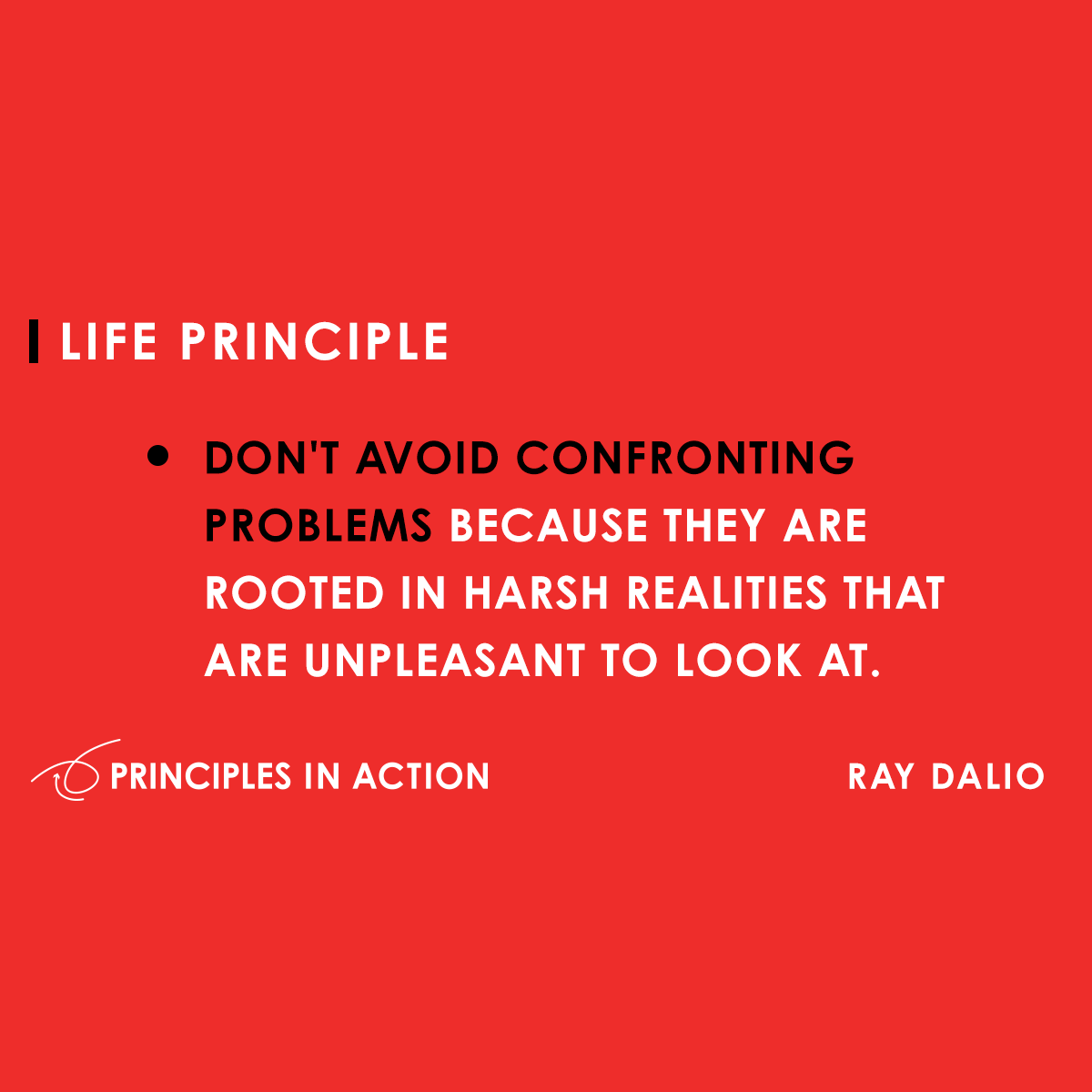 LIFE PRINCIPLE

• DON'T AVOID CONFRONTING PROBLEMS BECAUSE THEY ARE ROOTED IN HARSH REALITIES THAT ARE UNPLEASANT TO LOOK AT.

PRINCIPLES IN ACTION

RAY DALIO